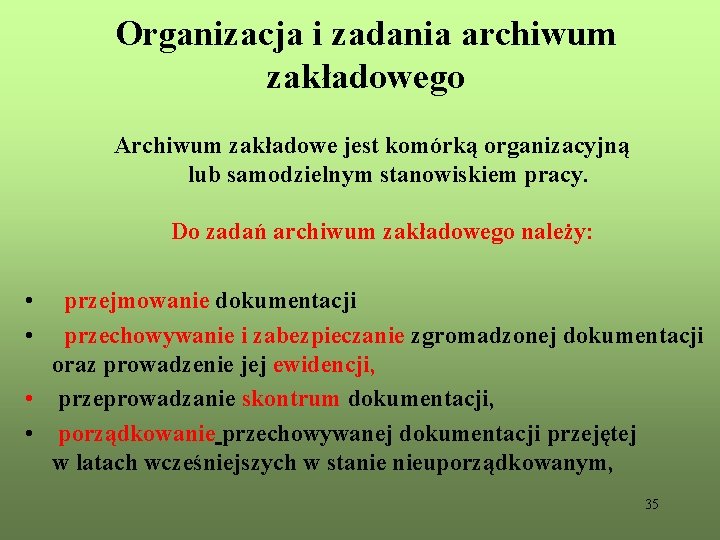 Organizacja i zadania archiwum zakładowego

Archiwum zakładowe jest komórką organizacyjną lub samodzielnym stanowiskiem pracy.

Do zadań archiwum zakładowego należy:

• przejmowanie dokumentacji
• przechowywanie i zabezpieczanie zgromadzonej dokumentacji oraz prowadzenie jej ewidencji,
• przeprowadzanie skontrum dokumentacji,
• porządkowanie przechowywanej dokumentacji przejętej w latach wcześniejszych w stanie nieuporządkowanym,

35